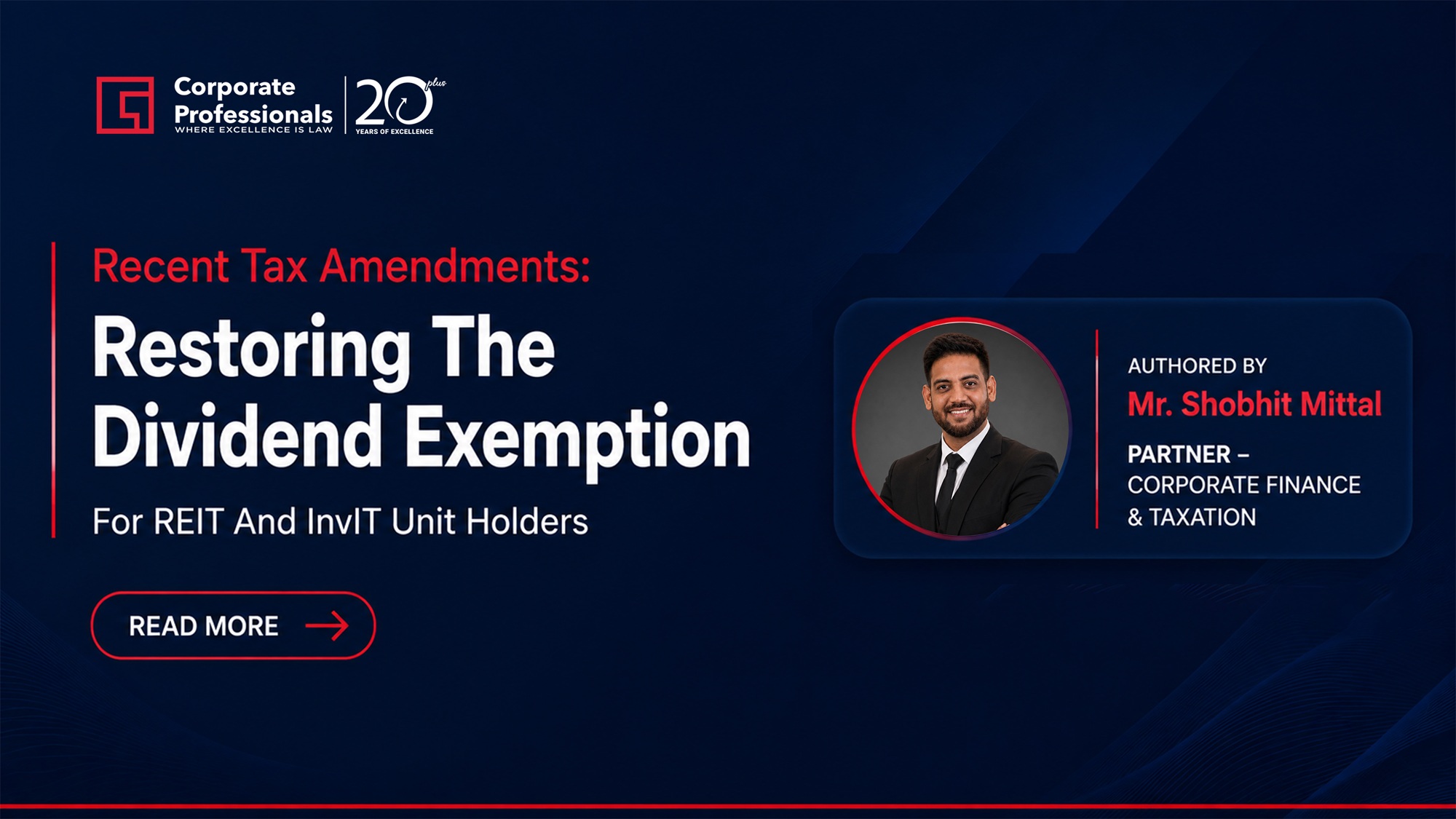 Corporate Professionals
WHERE EXCELLENCE IS LAW

20 plus
YEARS OF EXCELLENCE

Recent Tax Amendments:

Restoring The Dividend Exemption

For REIT And InvIT Unit Holders

READ MORE

AUTHORED BY
Mr. Shobhit Mittal
PARTNER – CORPORATE FINANCE & TAXATION